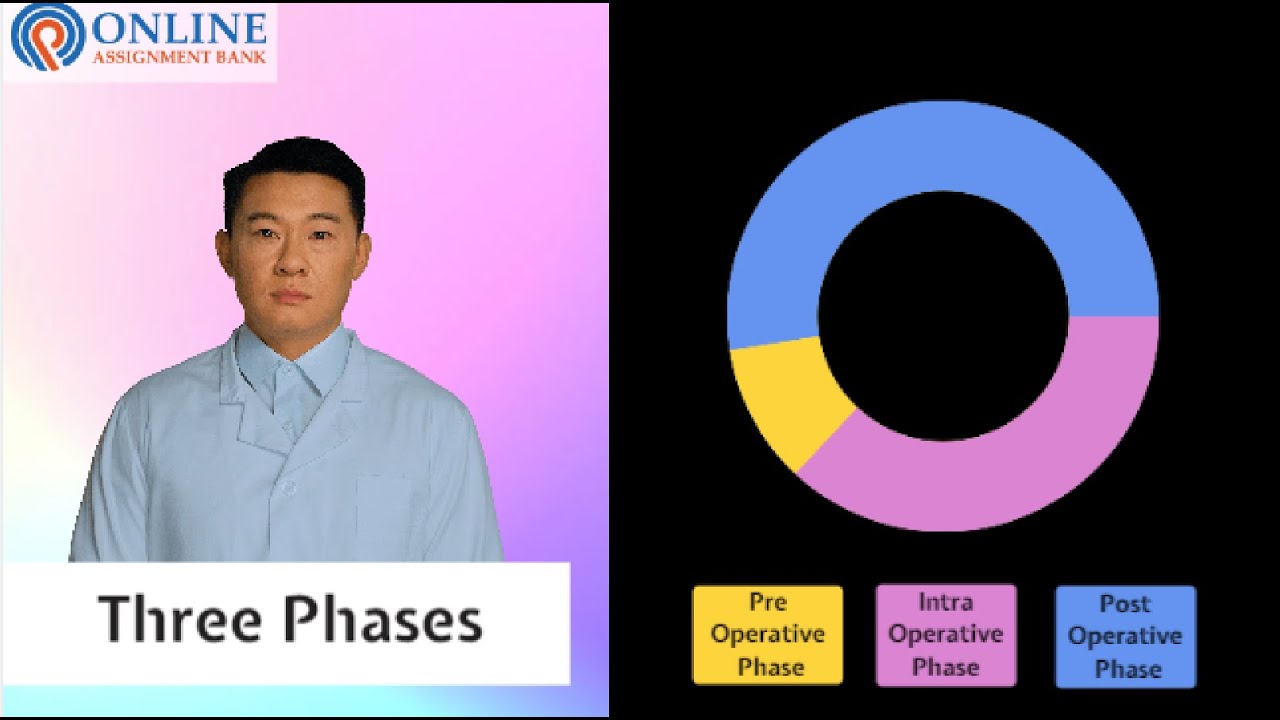 ONLINE
ASSIGNMENT BANK

Three Phases

Pre Operative Phase

Intra Operative Phase

Post Operative Phase